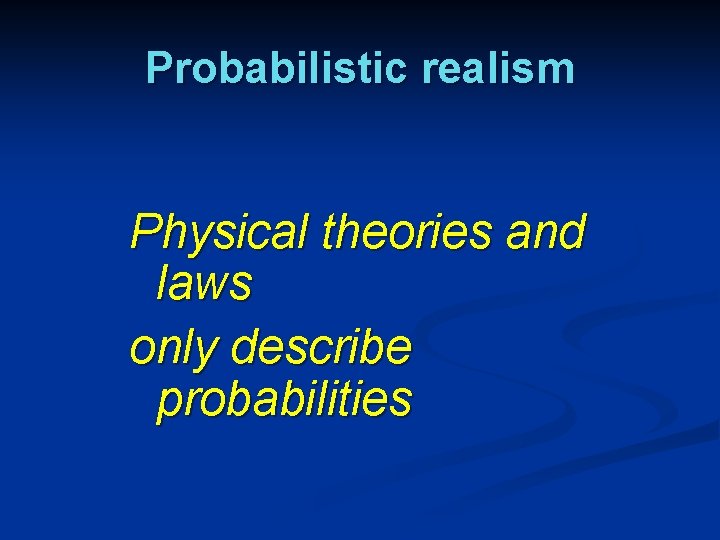 Probabilistic realism

Physical theories and laws

only describe probabilities